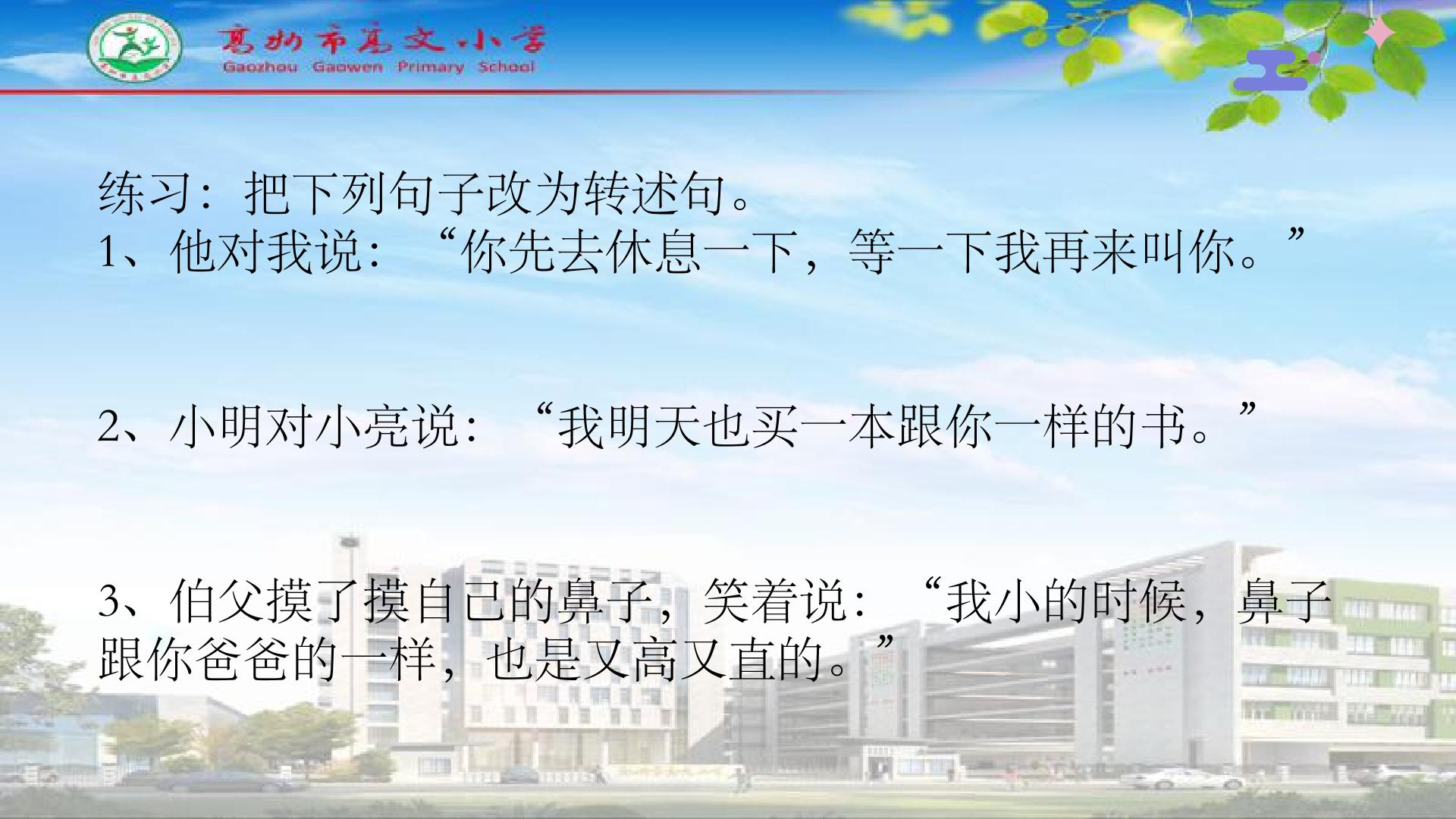 高州市高文小学
Gaozhou Gaowen Primary School

练习：把下列句子改为转述句。
1、他对我说：“你先去休息一下，等一下我再来叫你。”

2、小明对小亮说：“我明天也买一本跟你一样的书。”

3、伯父摸了摸自己的鼻子，笑着说：“我小的时候，鼻子跟你爸爸的一样，也是又高又直的。”